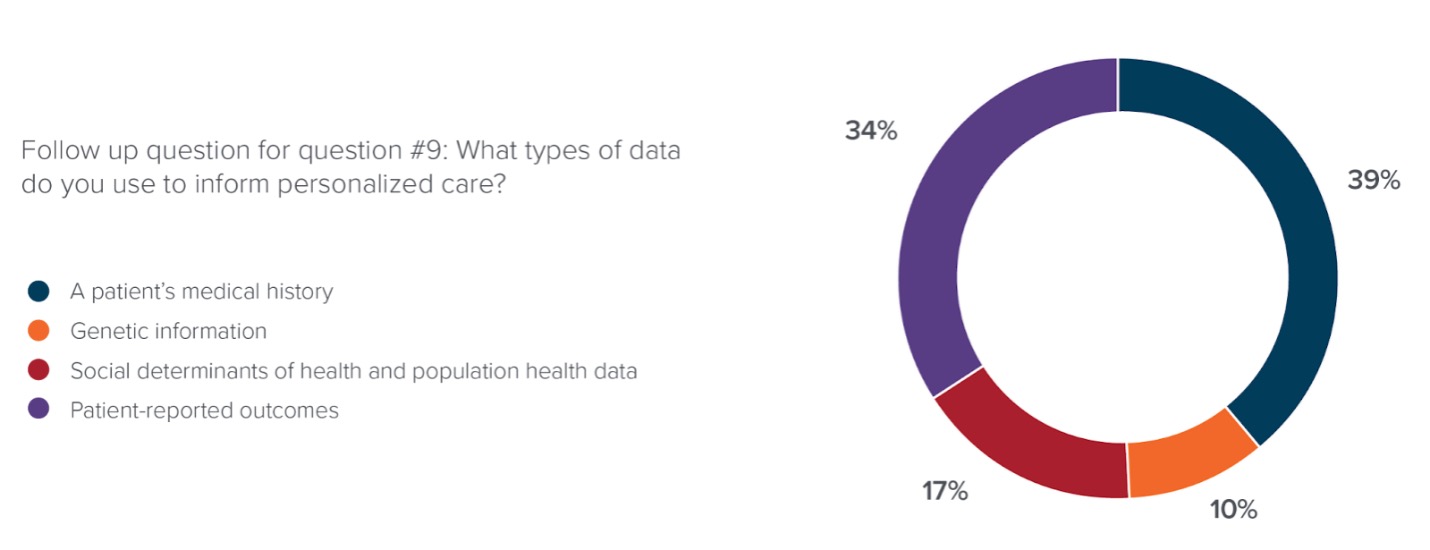 Follow up question for question #9: What types of data do you use to inform personalized care?

A patient's medical history
Genetic information
Social determinants of health and population health data
Patient-reported outcomes

34%
39%
17%
10%